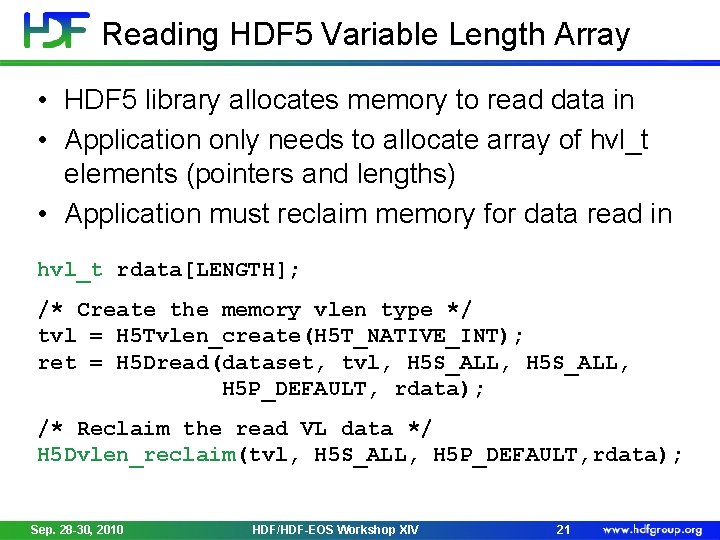 HDF Reading HDF5 Variable Length Array

• HDF5 library allocates memory to read data in
• Application only needs to allocate array of hvl_t elements (pointers and lengths)
• Application must reclaim memory for data read in

hvl_t rdata[LENGTH];

/* Create the memory vlen type */
tvl = H5Tvlen_create(H5T_NATIVE_INT);
ret = H5Dread(dataset, tvl, H5S_ALL, H5S_ALL,
              H5P_DEFAULT, rdata);

/* Reclaim the read VL data */
H5Dvlen_reclaim(tvl, H5S_ALL, H5P_DEFAULT,rdata);

Sep. 28-30, 2010 HDF/HDF-EOS Workshop XIV 21 www.hdfgroup.org